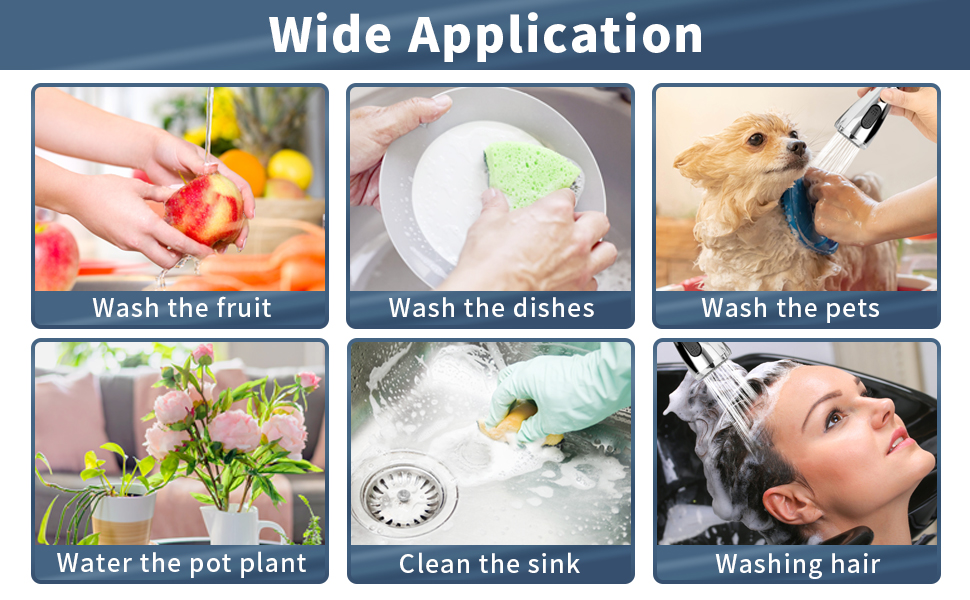 Wide Application

Wash the fruit

Wash the dishes

Wash the pets

Water the pot plant

Clean the sink

Washing hair